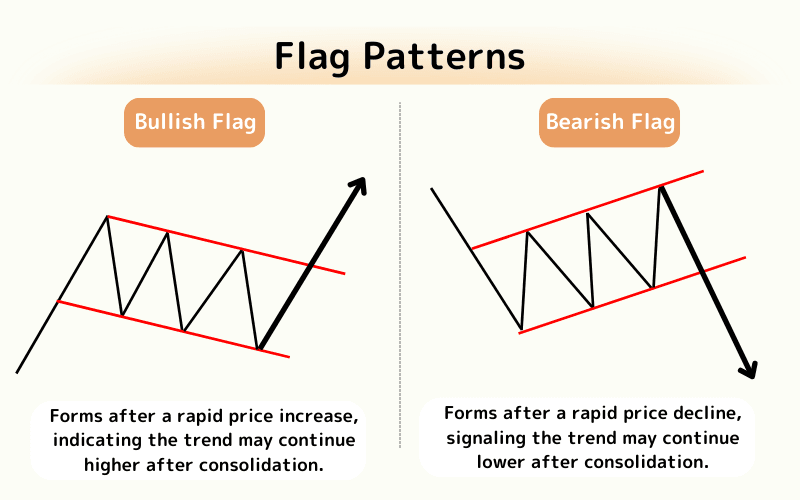 Flag Patterns

Bullish Flag

Forms after a rapid price increase, indicating the trend may continue higher after consolidation.

Bearish Flag

Forms after a rapid price decline, signaling the trend may continue lower after consolidation.